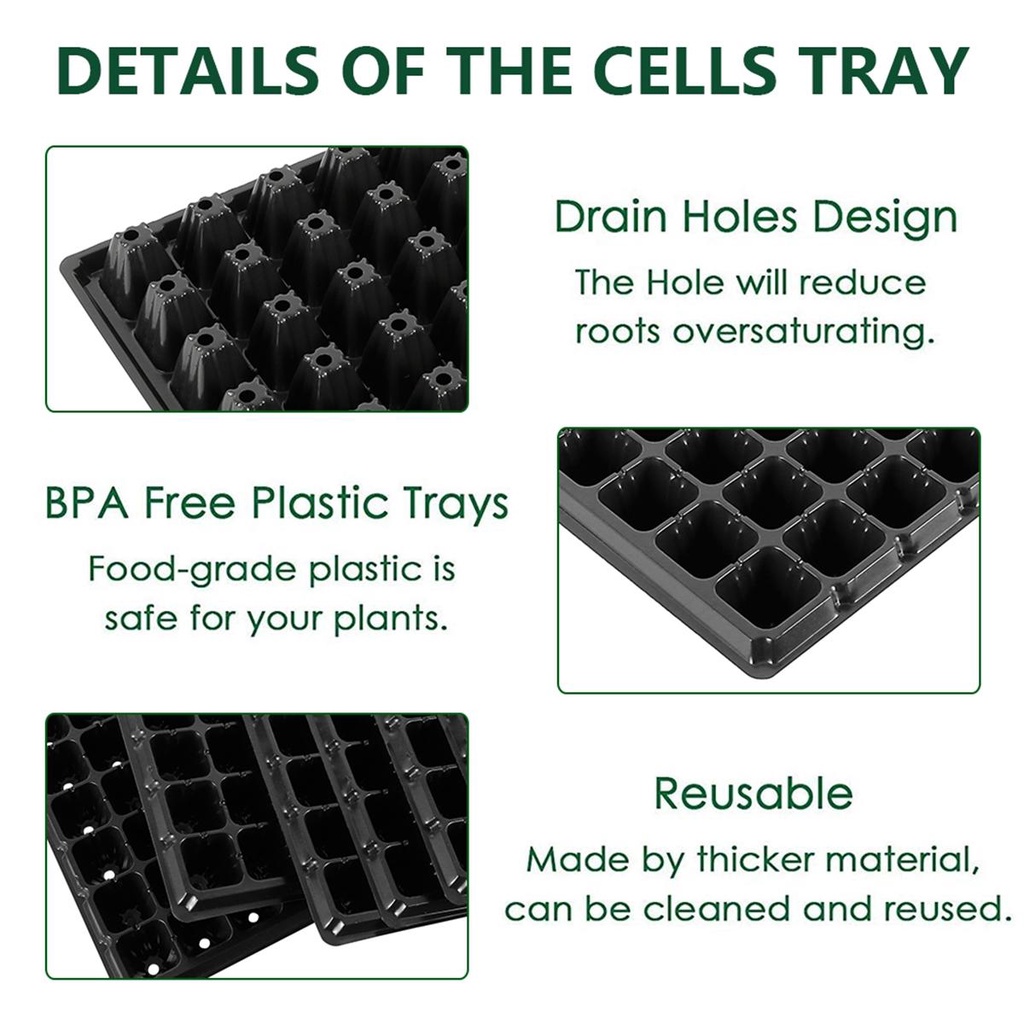 DETAILS OF THE CELLS TRAY

Drain Holes Design
The Hole will reduce roots oversaturating.

BPA Free Plastic Trays
Food-grade plastic is safe for your plants.

Reusable
Made by thicker material, can be cleaned and reused.